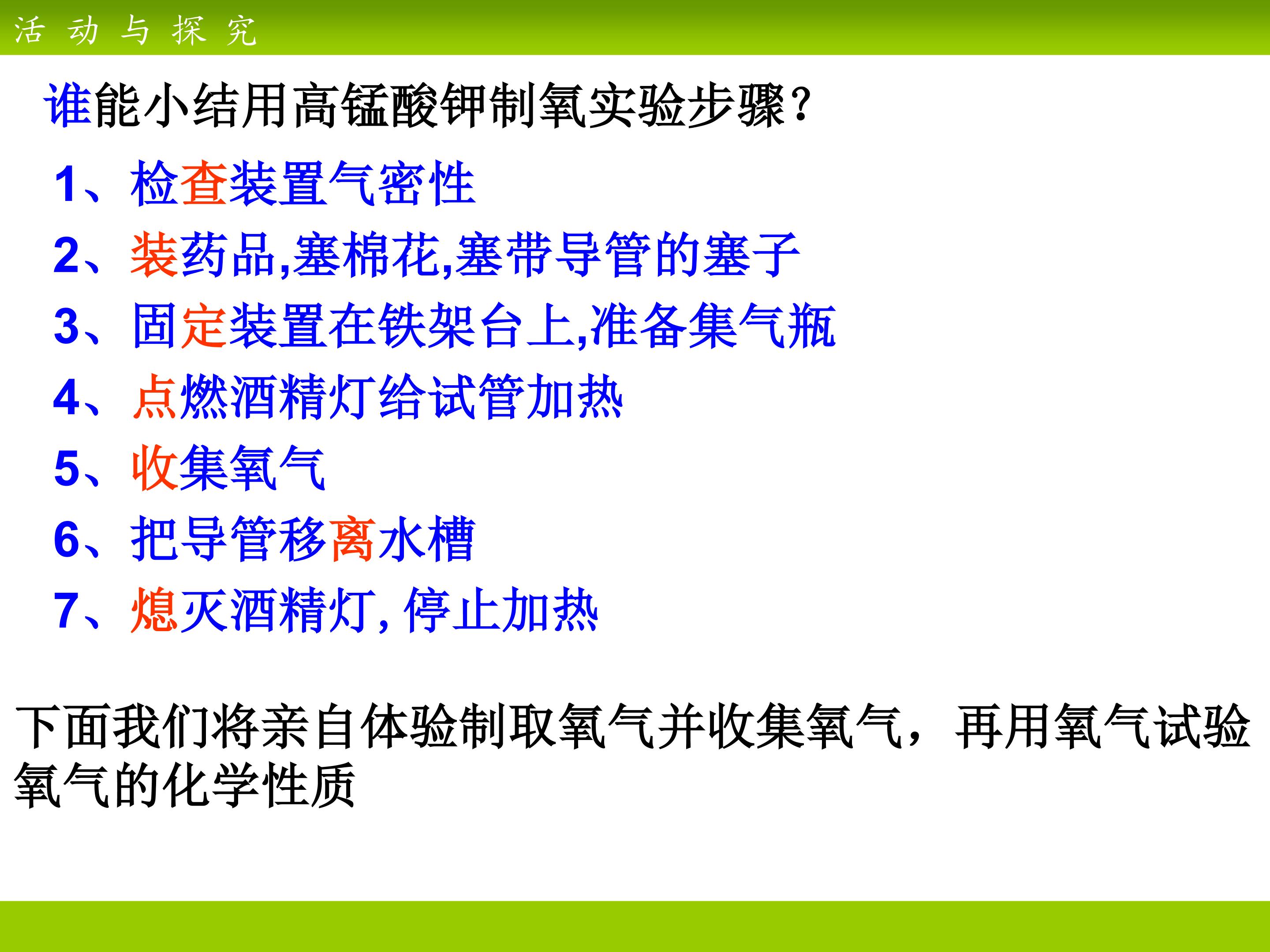 活动与探究

谁能小结用高锰酸钾制氧实验步骤?

1、检查装置气密性

2、装药品,塞棉花,塞带导管的塞子

3、固定装置在铁架台上,准备集气瓶

4、点燃酒精灯给试管加热

5、收集氧气

6、把导管移离水槽

7、熄灭酒精灯,停止加热

下面我们将亲自体验制取氧气并收集氧气，再用氧气试验氧气的化学性质